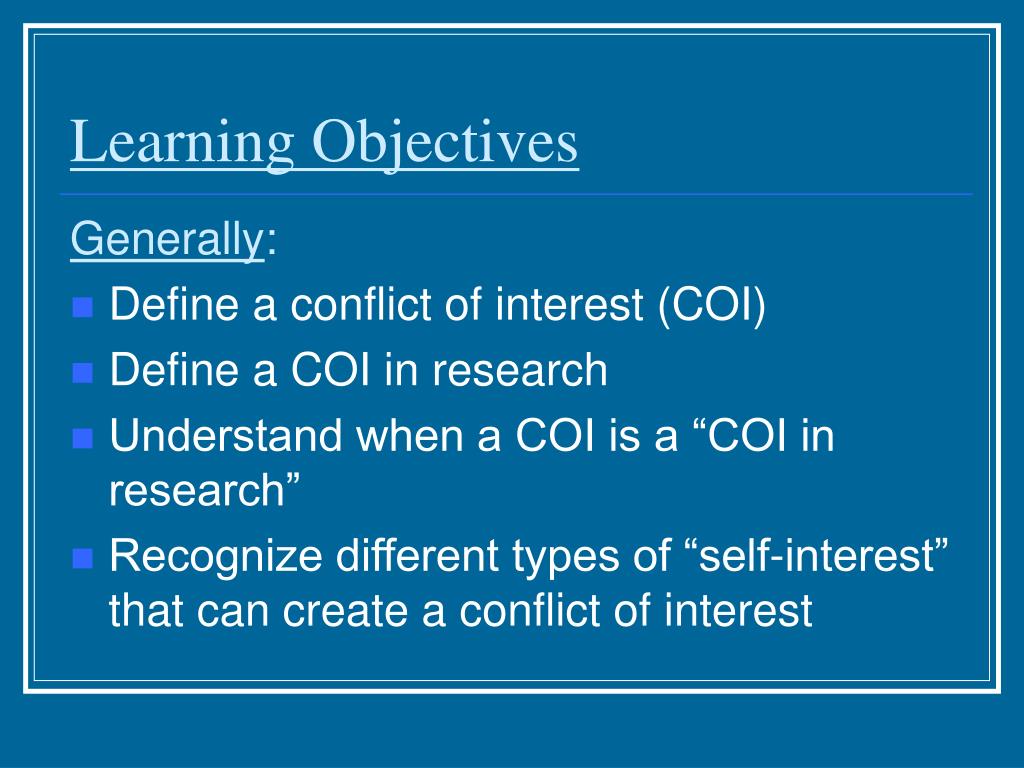 Learning Objectives

Generally:

Define a conflict of interest (COI)

Define a COI in research

Understand when a COI is a “COI in research”

Recognize different types of “self-interest” that can create a conflict of interest